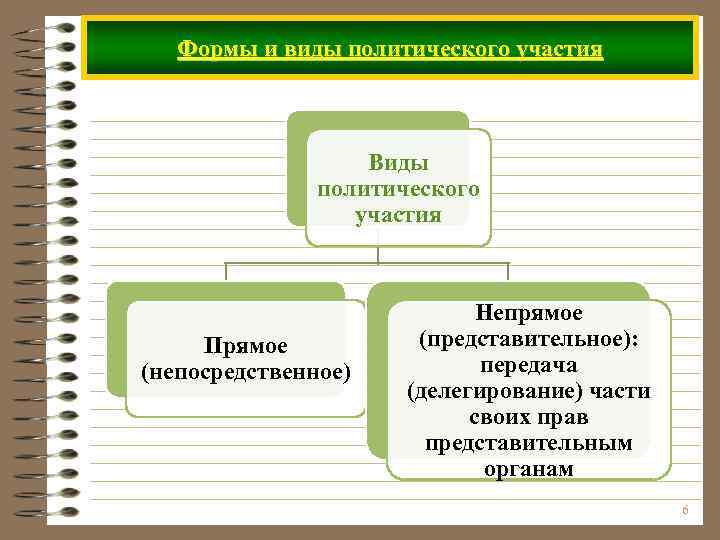 Формы и виды политического участия

Виды политического участия

Прямое (непосредственное)

Непрямое (представительное): передача (делегирование) части своих прав представительным органам

6